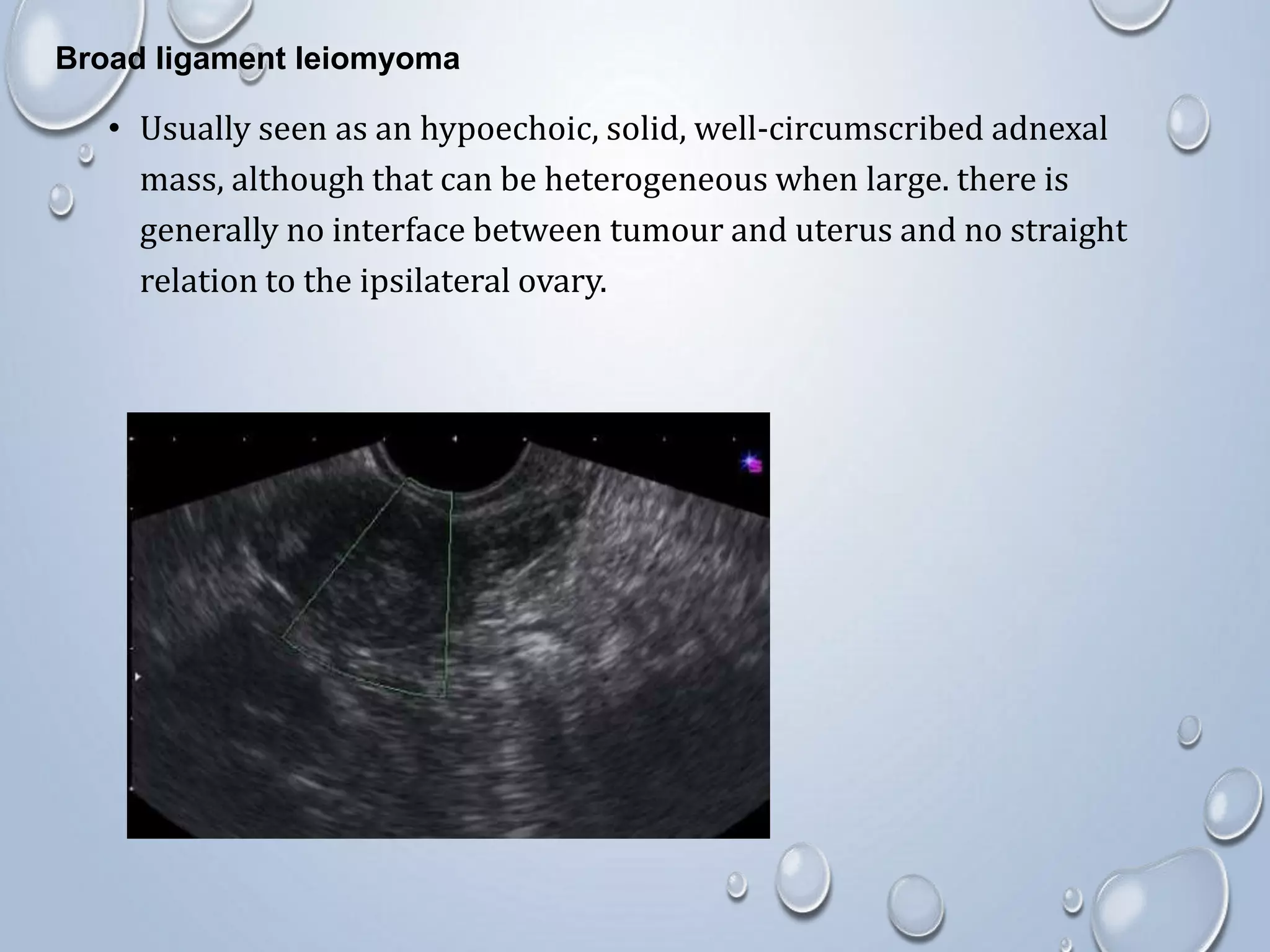 Broad ligament leiomyoma

• Usually seen as an hypoechoic, solid, well-circumscribed adnexal mass, although that can be heterogeneous when large. there is generally no interface between tumour and uterus and no straight relation to the ipsilateral ovary.